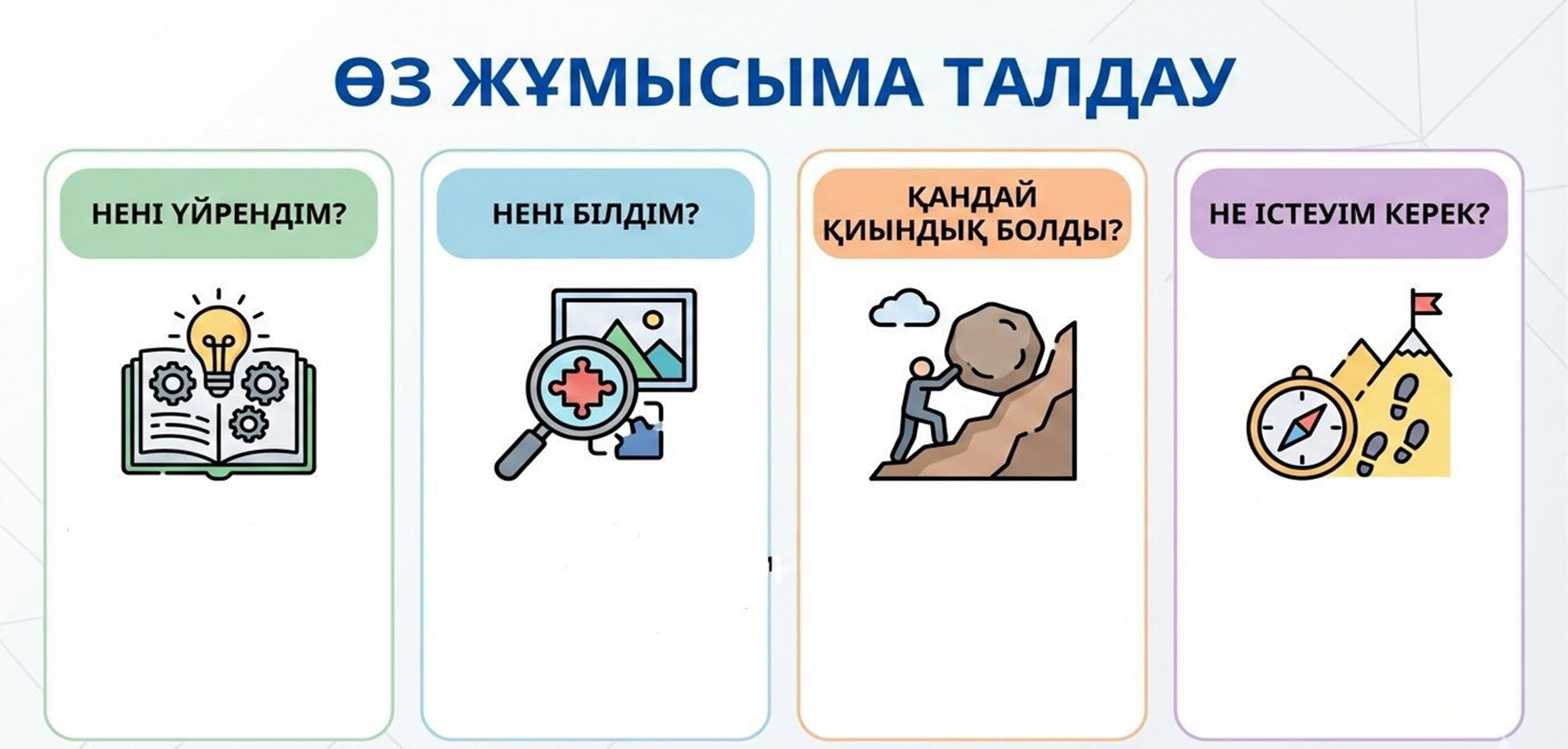 ӨЗ ЖҰМЫСЫМА ТАЛДАУ

НЕНІ ҮЙРЕНДІМ?

НЕНІ БІЛДІМ?

ҚАНДАЙ ҚИЫНДЫҚ БОЛДЫ?

НЕ ІСТЕУІМ КЕРЕК?